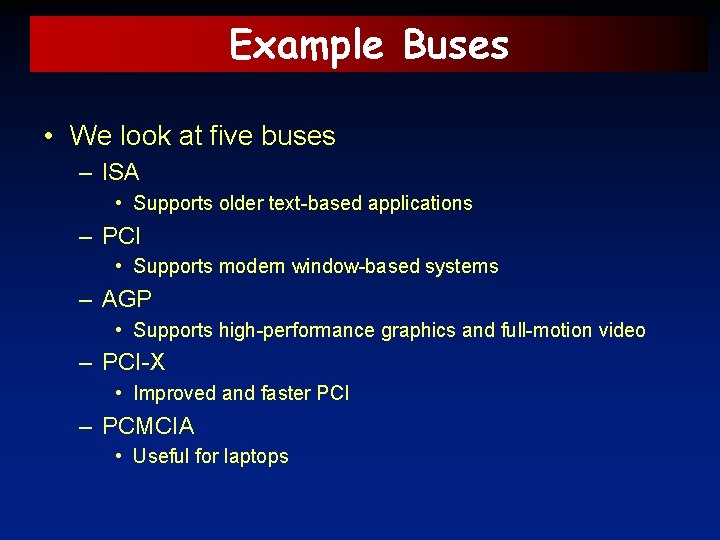 Example Buses

• We look at five buses
  – ISA
    • Supports older text-based applications
  – PCI
    • Supports modern window-based systems
  – AGP
    • Supports high-performance graphics and full-motion video
  – PCI-X
    • Improved and faster PCI
  – PCMCIA
    • Useful for laptops